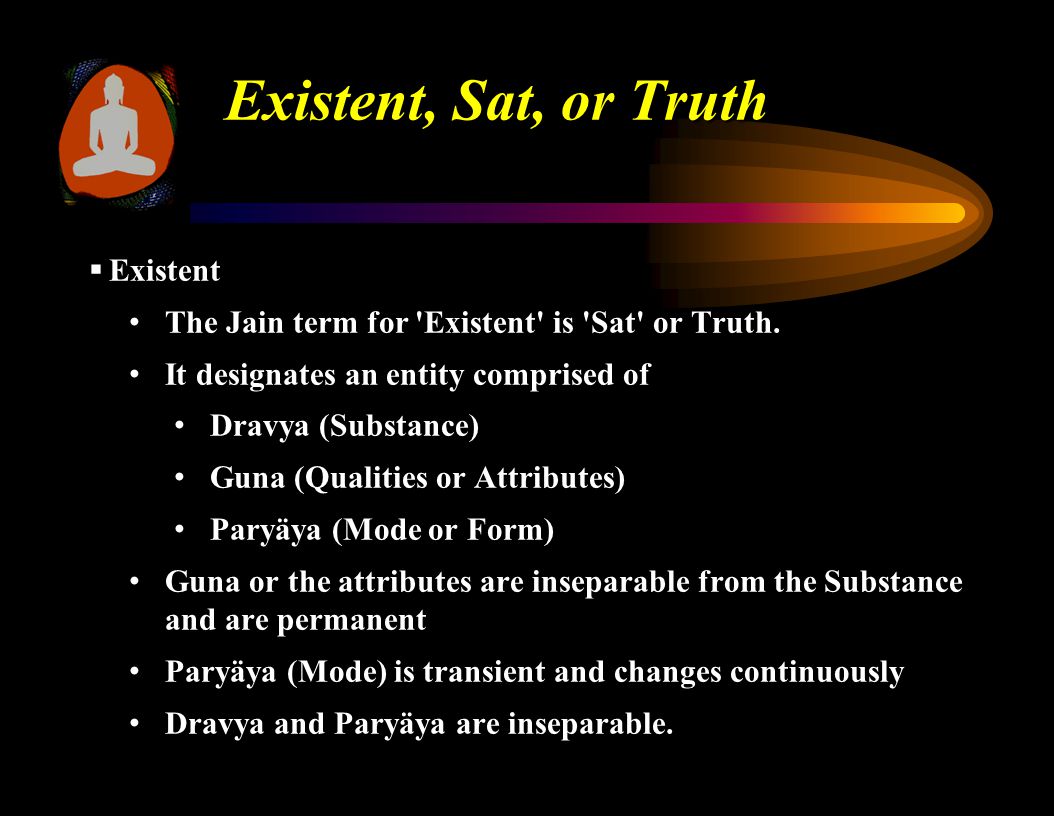 Existent, Sat, or Truth

▪ Existent

• The Jain term for 'Existent' is 'Sat' or Truth.

• It designates an entity comprised of

• Dravya (Substance)

• Guna (Qualities or Attributes)

• Paryäya (Mode or Form)

• Guna or the attributes are inseparable from the Substance and are permanent

• Paryäya (Mode) is transient and changes continuously

• Dravya and Paryäya are inseparable.